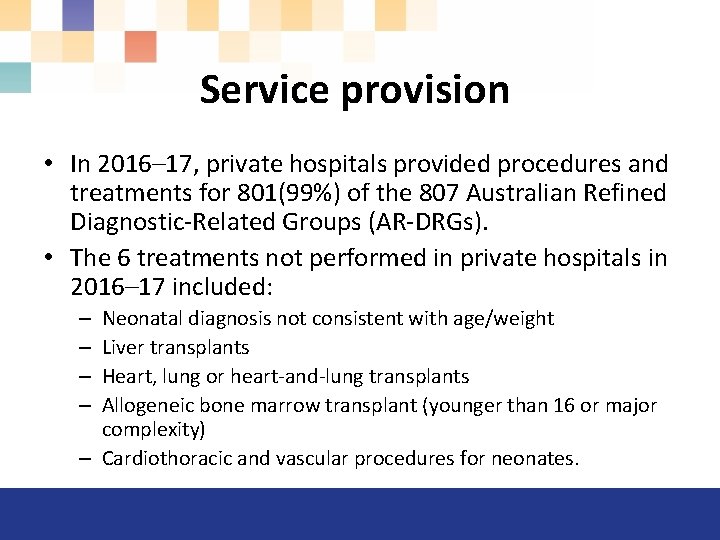 Service provision

• In 2016–17, private hospitals provided procedures and treatments for 801(99%) of the 807 Australian Refined Diagnostic-Related Groups (AR-DRGs).
• The 6 treatments not performed in private hospitals in 2016–17 included:
– Neonatal diagnosis not consistent with age/weight
– Liver transplants
– Heart, lung or heart-and-lung transplants
– Allogeneic bone marrow transplant (younger than 16 or major complexity)
– Cardiothoracic and vascular procedures for neonates.